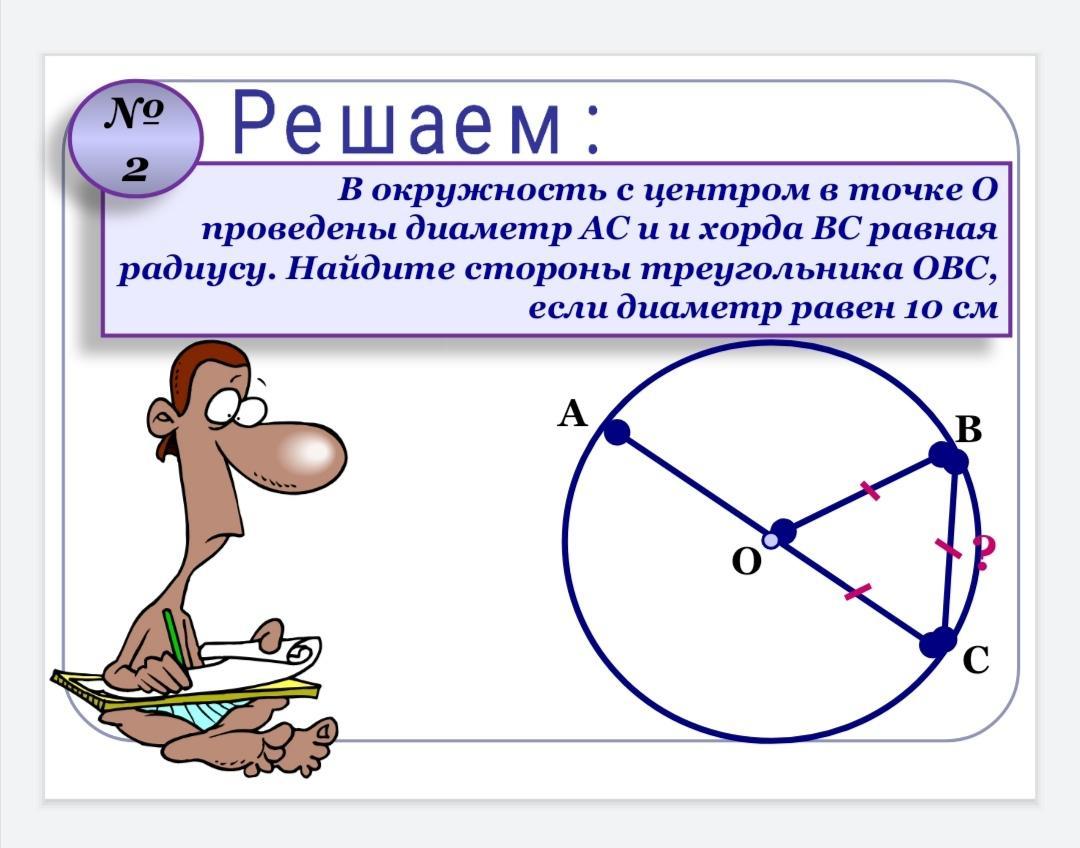 № 2

Решаем:

В окружность с центром в точке О проведены диаметр АС и и хорда ВС равная радиусу. Найдите стороны треугольника ОВС, если диаметр равен 10 см

A
B
O
?
C